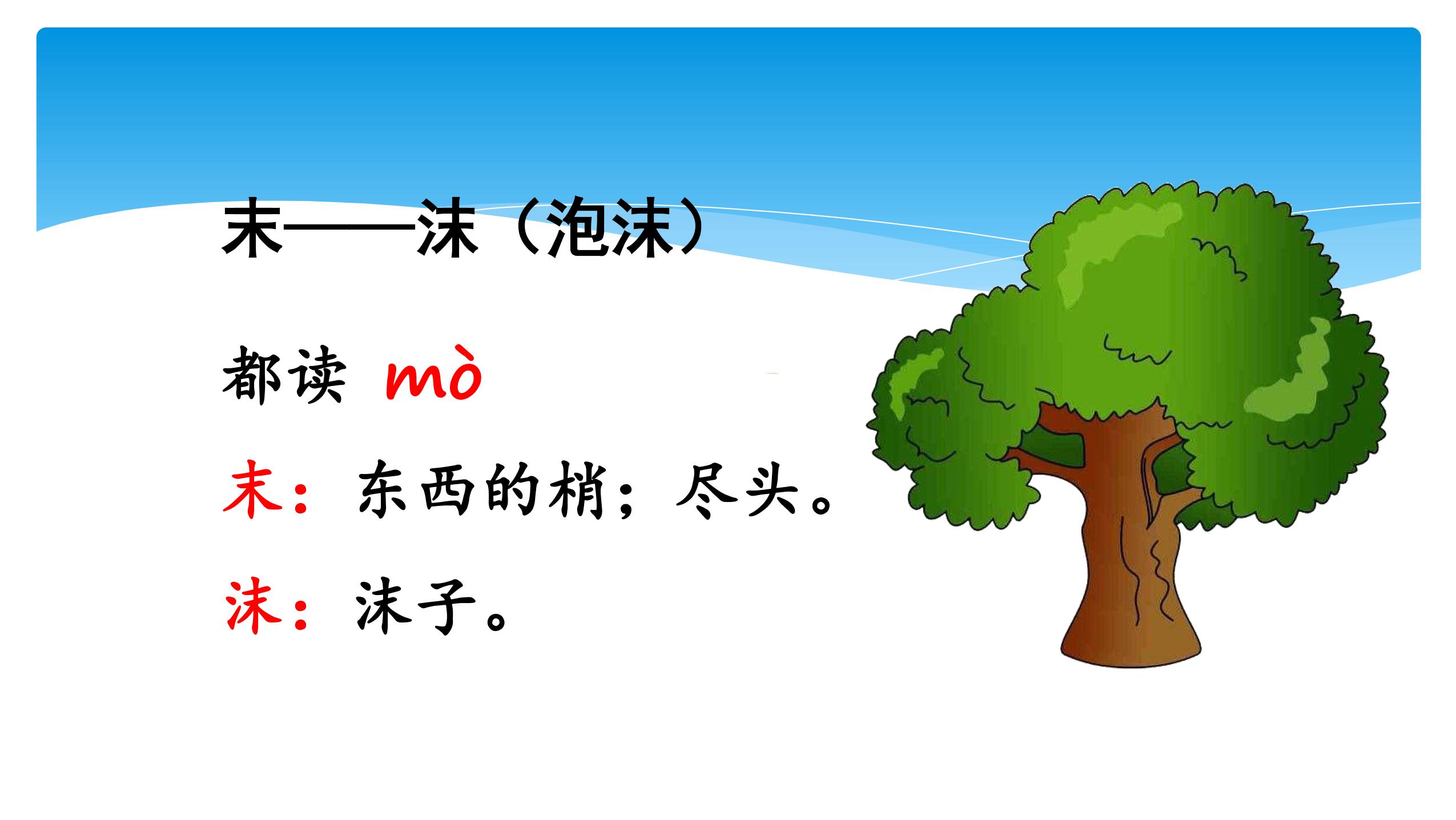 末——沫（泡沫）

都读 mò

末：东西的梢；尽头。

沫：沫子。